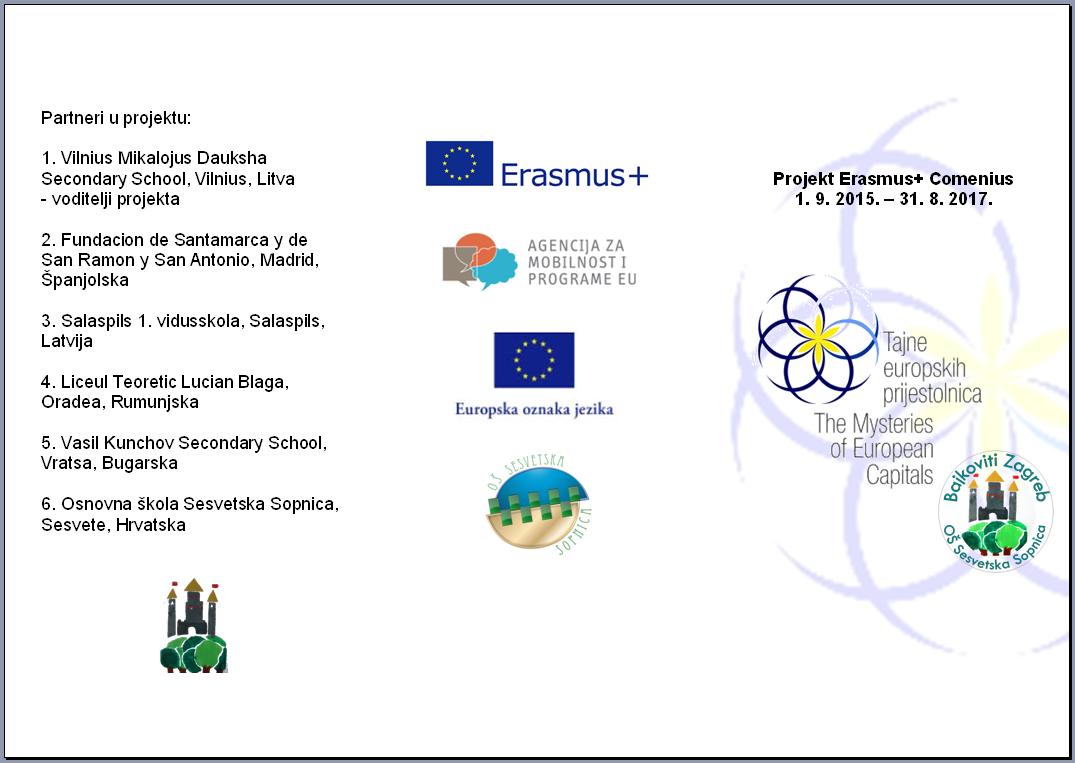 Partneri u projektu:

1. Vilnius Mikalojus Dauksha Secondary School, Vilnius, Litva - voditelji projekta

2. Fundacion de Santamarca y de San Ramon y San Antonio, Madrid, Španjolska

3. Salaspils 1. vidusskola, Salaspils, Latvija

4. Liceul Teoretic Lucian Blaga, Oradea, Rumunjska

5. Vasil Kunchov Secondary School, Vratsa, Bugarska

6. Osnovna škola Sesvetska Sopnica, Sesvete, Hrvatska

Erasmus+

AGENCIJA ZA MOBILNOST I PROGRAME EU

Europska oznaka jezika

OŠ SESVETSKA SOPNICA

Projekt Erasmus+ Comenius
1. 9. 2015. – 31. 8. 2017.

Tajne europskih prijestolnica
The Mysteries of European Capitals

Bajkoviti Zagreb
OŠ Sesvetska Sopnica